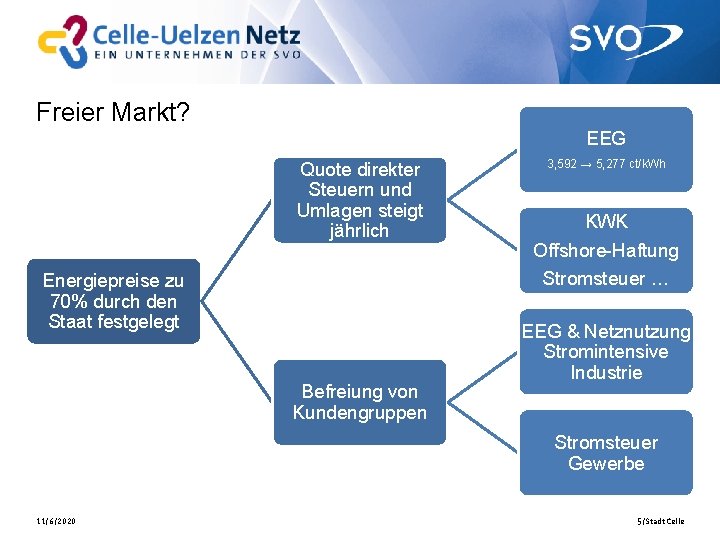 Celle-Uelzen Netz
EIN UNTERNEHMEN DER SVO

SVO

Freier Markt?

Energiepreise zu 70% durch den Staat festgelegt

Quote direkter Steuern und Umlagen steigt jährlich

Befreiung von Kundengruppen

EEG
3,592 → 5,277 ct/kWh

KWK
Offshore-Haftung
Stromsteuer …

EEG & Netznutzung
Stromintensive Industrie

Stromsteuer
Gewerbe

11/6/2020

5/Stadt Celle